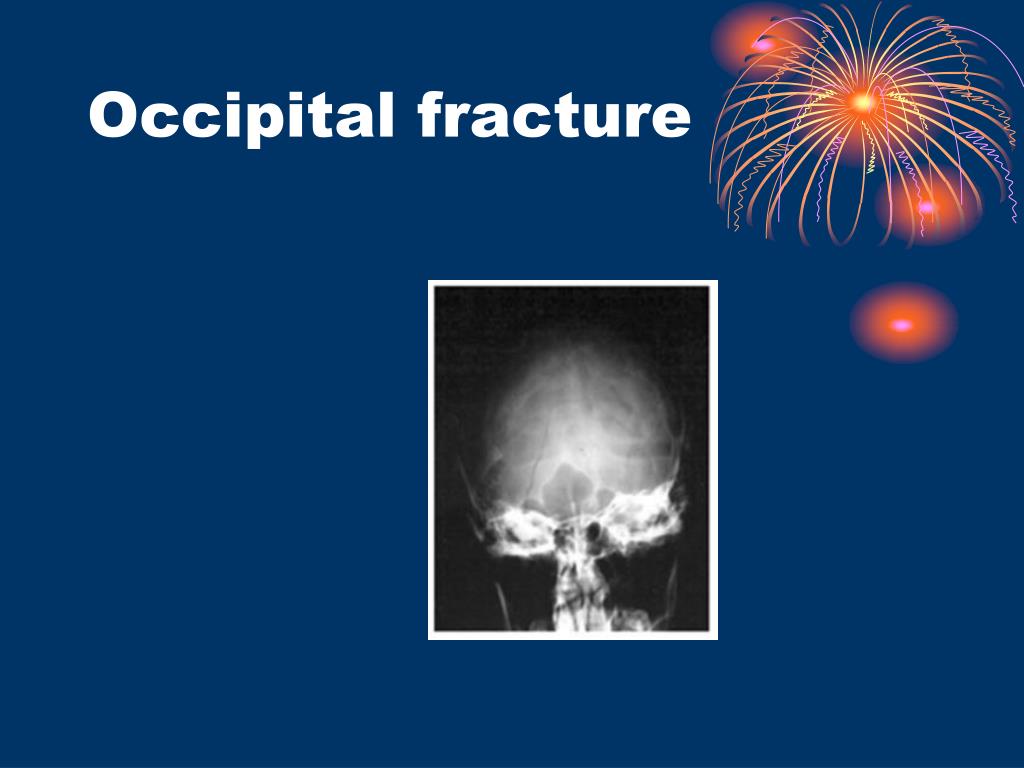 Occipital fracture